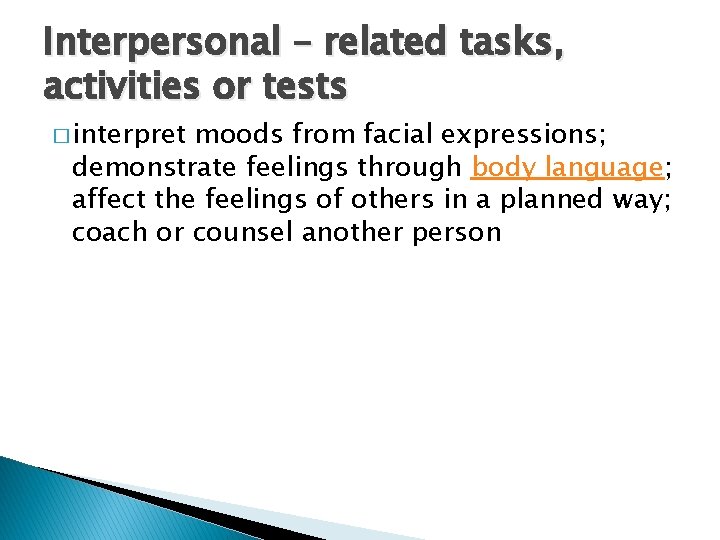 Interpersonal – related tasks, activities or tests

□ interpret moods from facial expressions; demonstrate feelings through body language; affect the feelings of others in a planned way; coach or counsel another person